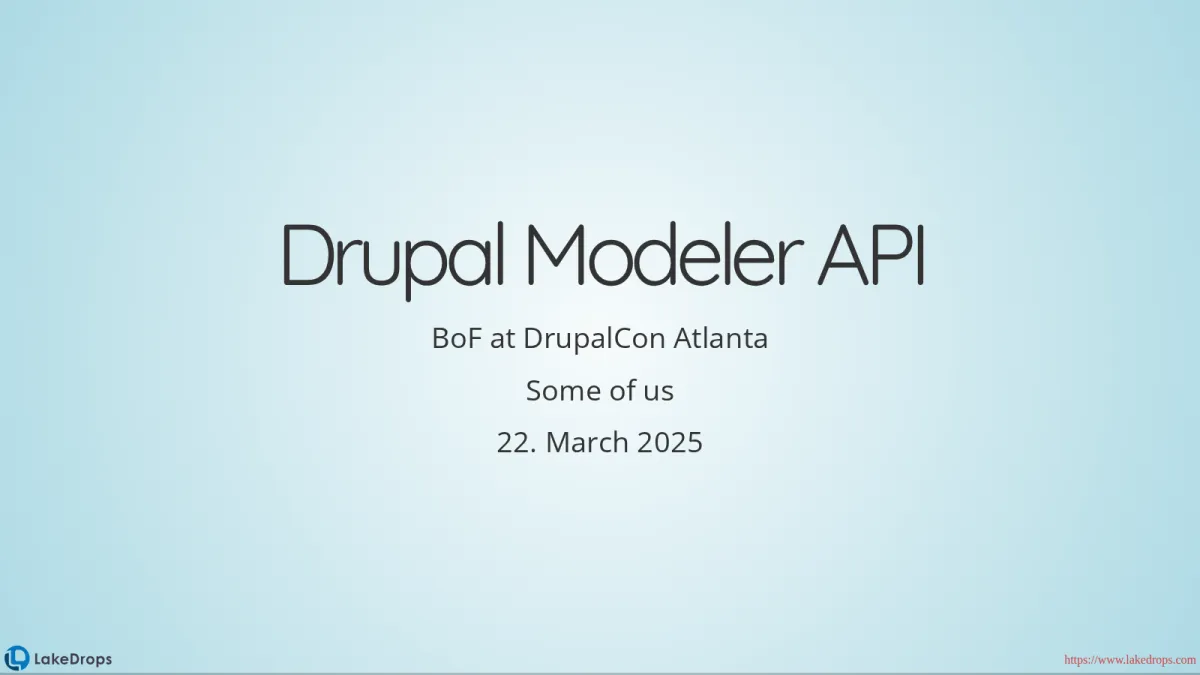 Drupal Modeler API

BoF at DrupalCon Atlanta

Some of us

22. March 2025

LakeDrops

https://www.lakedrops.com